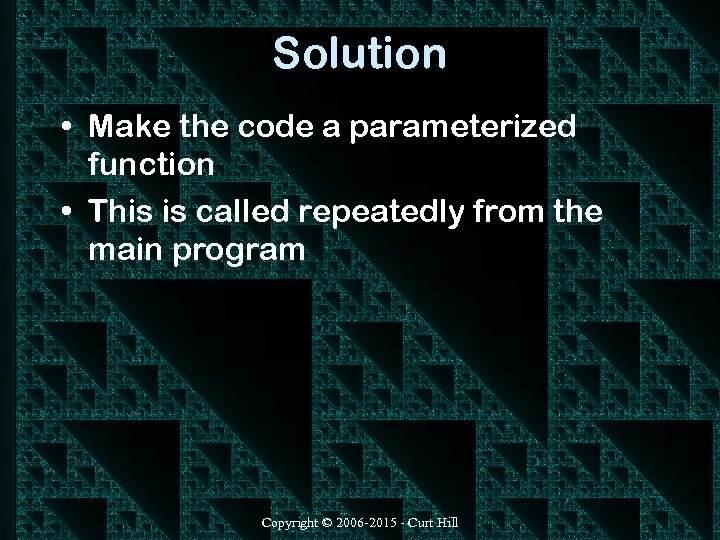 Solution

• Make the code a parameterized function
• This is called repeatedly from the main program

Copyright © 2006-2015 - Curt Hill